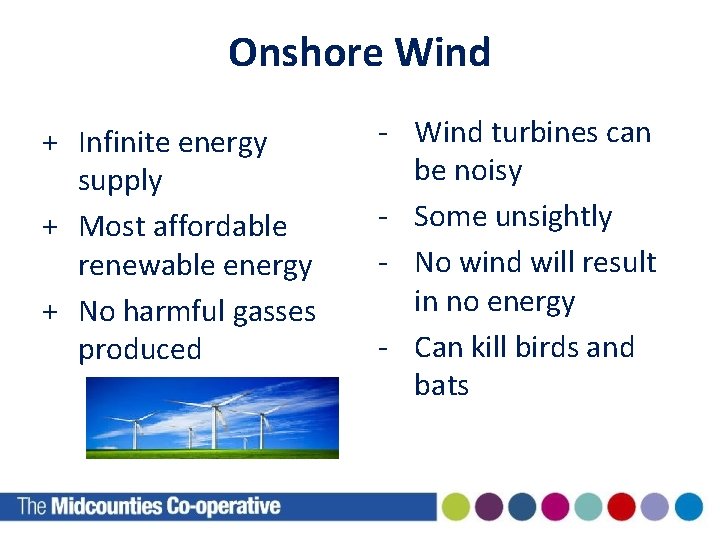 Onshore Wind

+ Infinite energy supply
+ Most affordable renewable energy
+ No harmful gasses produced

- Wind turbines can be noisy
- Some unsightly
- No wind will result in no energy
- Can kill birds and bats

The Midcounties Co-operative